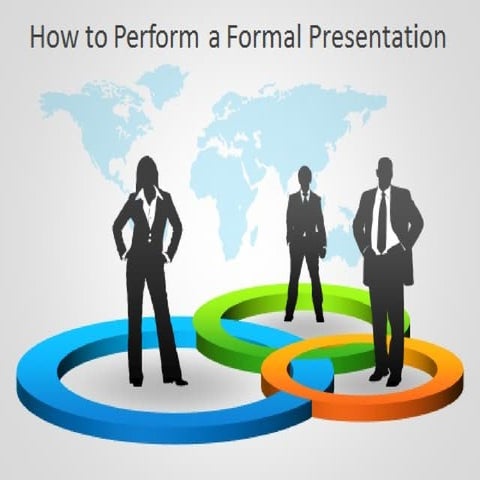 How to Perform a Formal Presentation